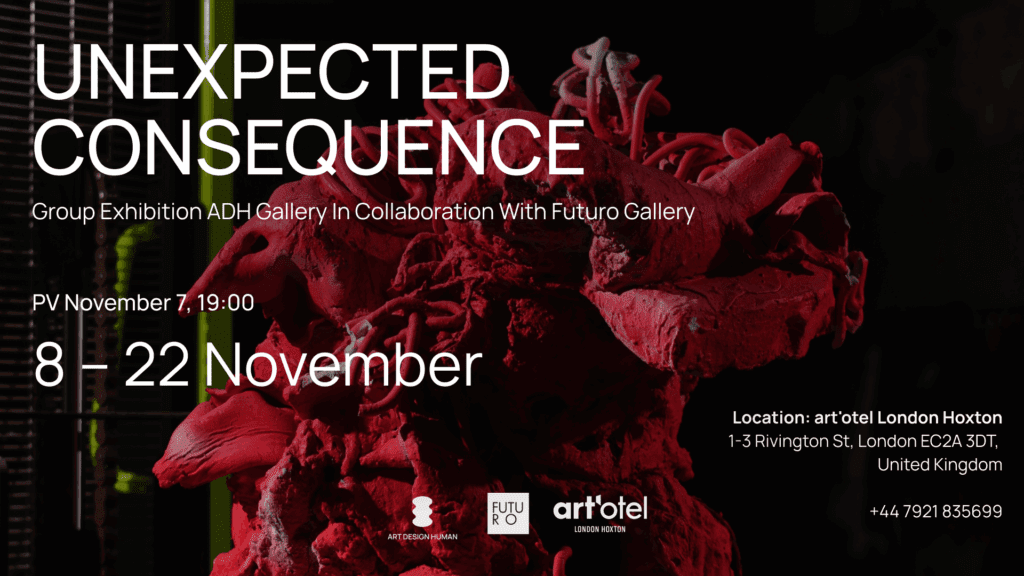 UNEXPECTED CONSEQUENCE

Group Exhibition ADH Gallery In Collaboration With Futuro Gallery

PV November 7, 19:00

8 – 22 November

Location: art'otel London Hoxton
1-3 Rivington St, London EC2A 3DT, United Kingdom

+44 7921 835699

ART DESIGN HUMAN

FUTU RO

art'otel
LONDON HOXTON